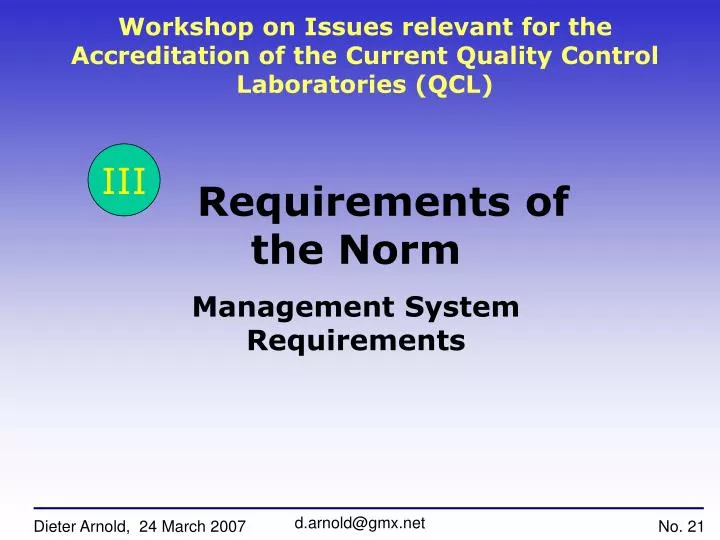 Workshop on Issues relevant for the Accreditation of the Current Quality Control Laboratories (QCL)

III

Requirements of the Norm

Management System Requirements

Dieter Arnold, 24 March 2007

d.arnold@gmx.net

No. 21